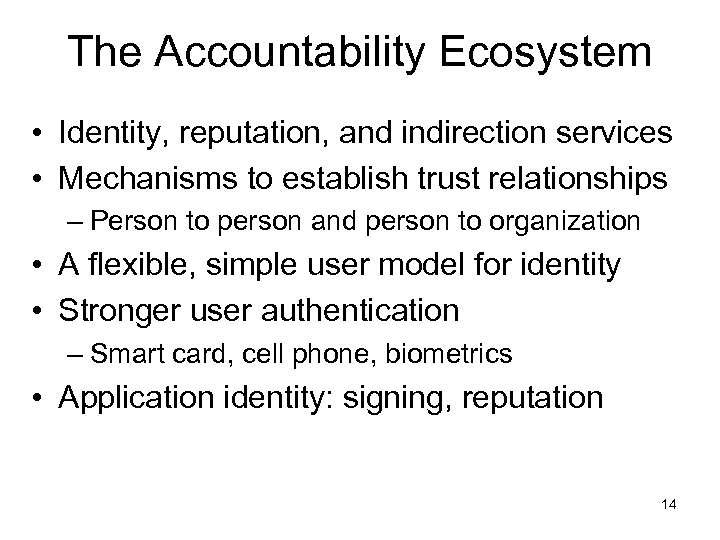 The Accountability Ecosystem

• Identity, reputation, and indirection services
• Mechanisms to establish trust relationships
– Person to person and person to organization
• A flexible, simple user model for identity
• Stronger user authentication
– Smart card, cell phone, biometrics
• Application identity: signing, reputation

14